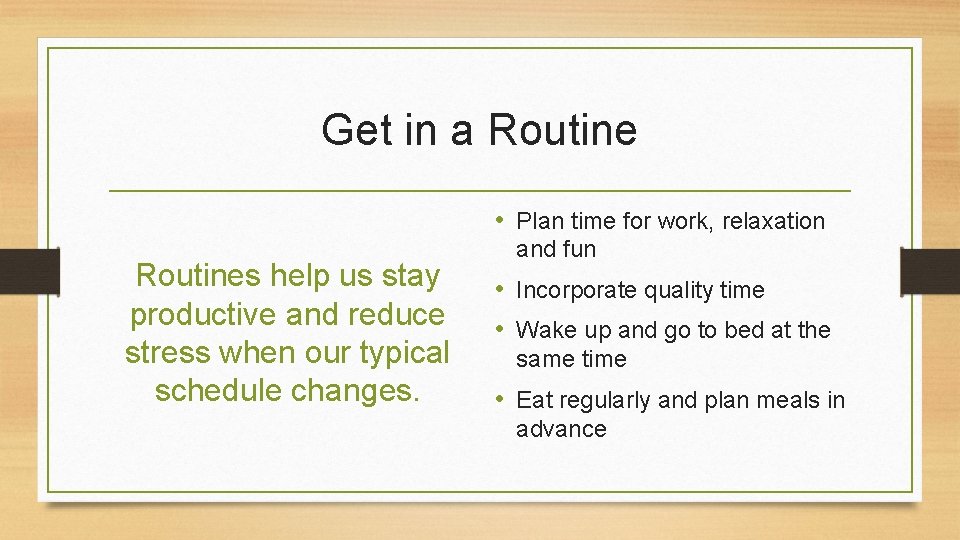 Get in a Routine

Routines help us stay productive and reduce stress when our typical schedule changes.

• Plan time for work, relaxation and fun
• Incorporate quality time
• Wake up and go to bed at the same time
• Eat regularly and plan meals in advance